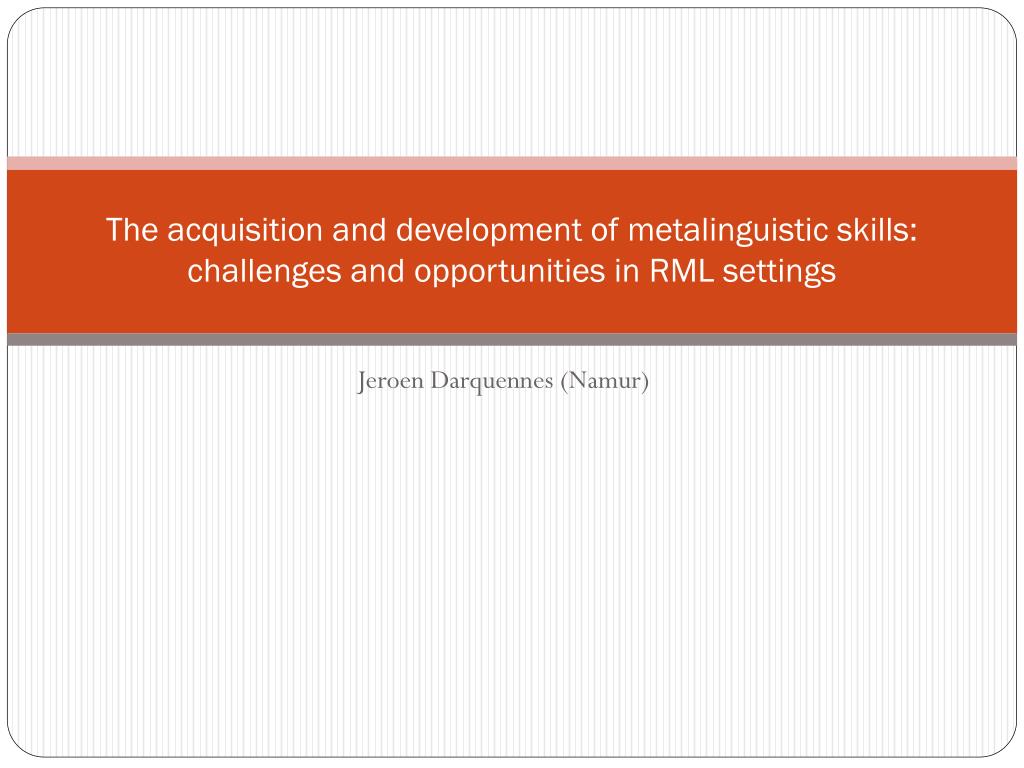 The acquisition and development of metalinguistic skills: challenges and opportunities in RML settings

Jeroen Darquennes (Namur)